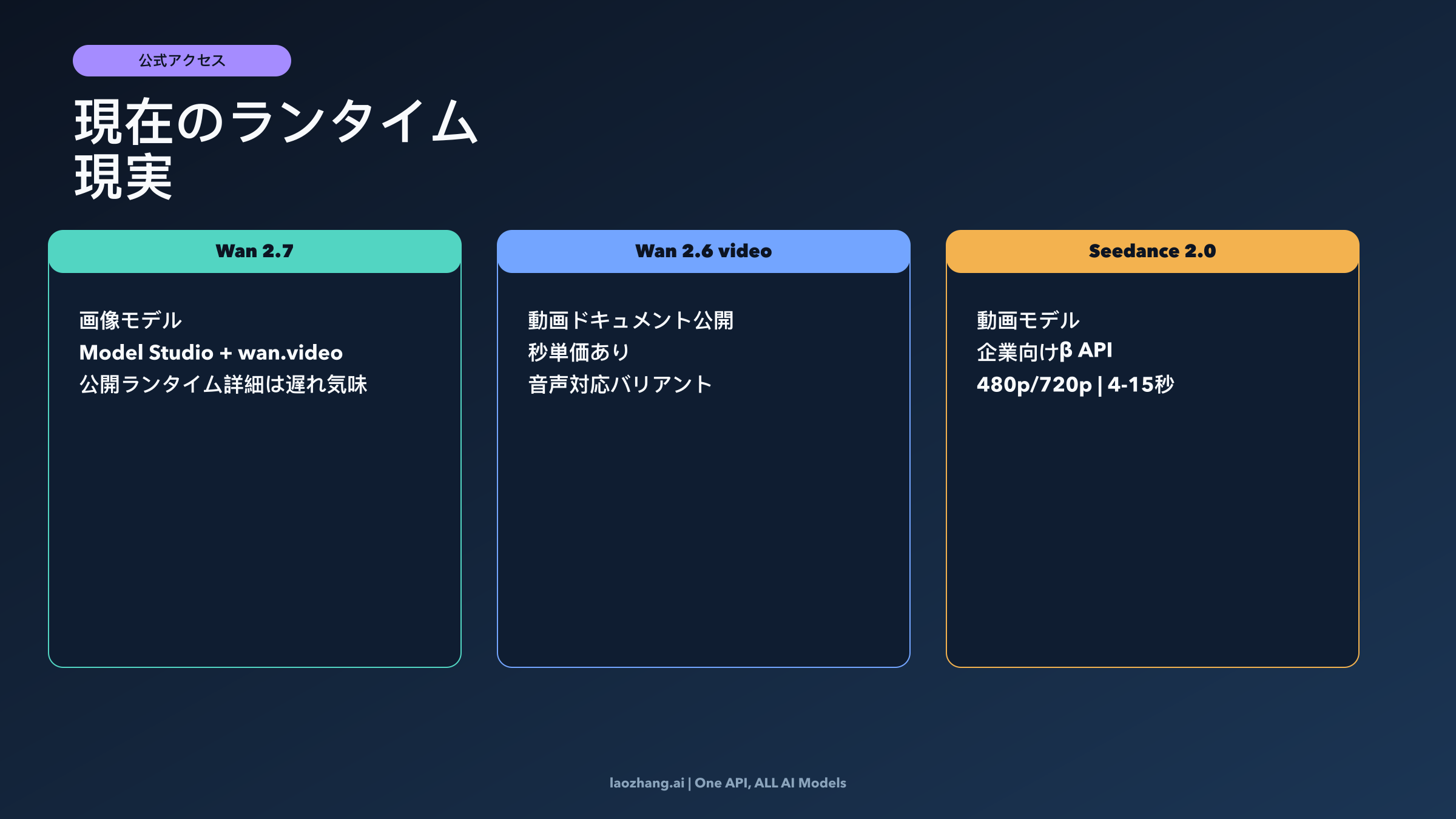 公式アクセス

現在のランタイム現実

Wan 2.7

画像モデル
Model Studio + wan.video
公開ランタイム詳細は遅れ気味

Wan 2.6 video

動画ドキュメント公開
秒単価あり
音声対応バリアント

Seedance 2.0

動画モデル
企業向けβ API
480p/720p | 4-15秒

laozhang.ai | One API, ALL AI Models